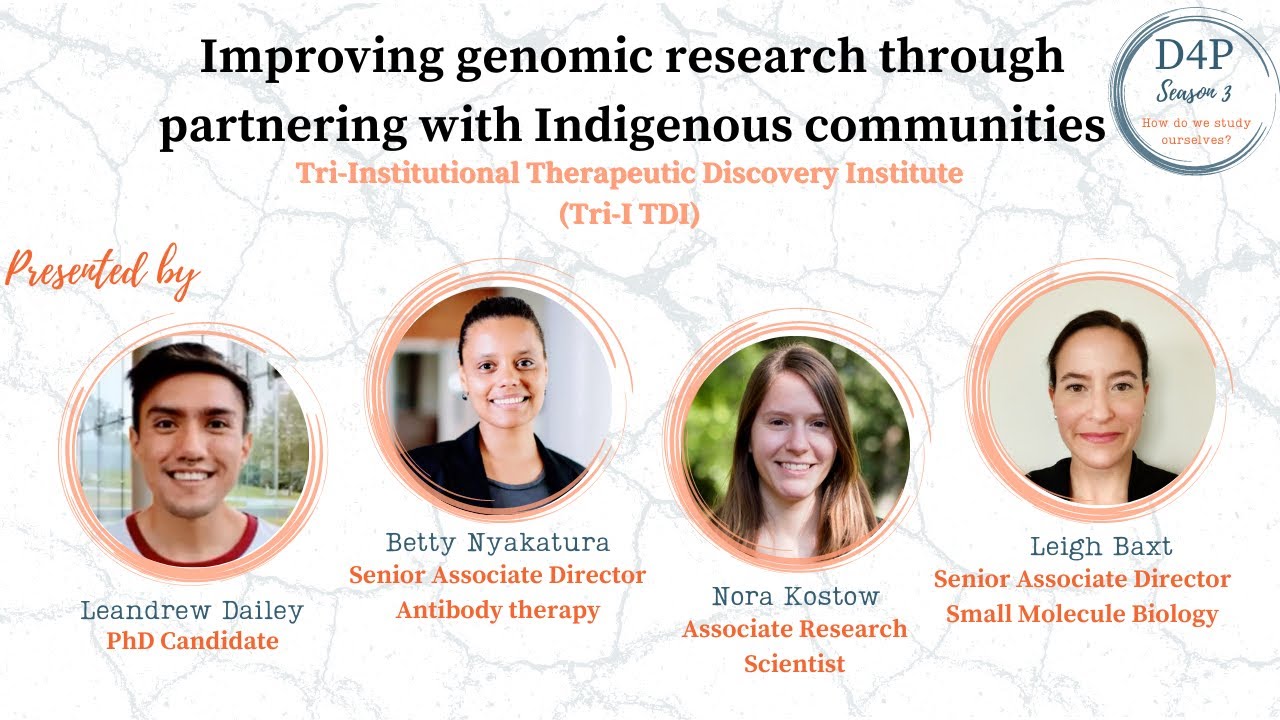 Improving genomic research through partnering with Indigenous communities

D4P
Season 3
How do we study ourselves?

Tri-Institutional Therapeutic Discovery Institute (Tri-I TDI)

Presented by

Leandrew Dailey
PhD Candidate

Betty Nyakatura
Senior Associate Director
Antibody therapy

Nora Kostow
Associate Research Scientist

Leigh Baxt
Senior Associate Director
Small Molecule Biology